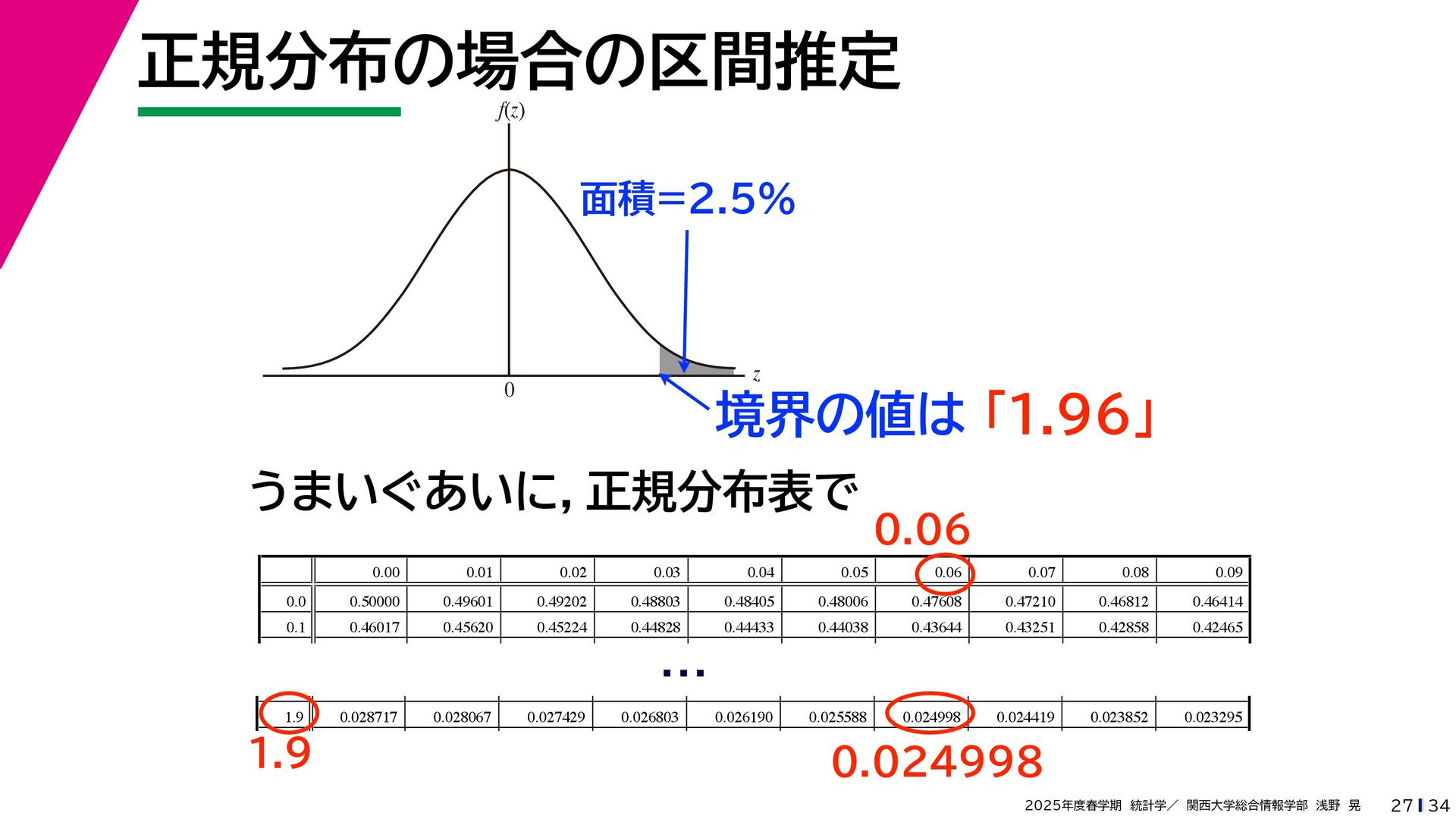 正規分布の場合の区間推定

$f(z)$

面積=2.5%

0

$z$

境界の値は「1.96」

うまいぐあいに, 正規分布表で

0.06

|  | 0.00 | 0.01 | 0.02 | 0.03 | 0.04 | 0.05 | 0.06 | 0.07 | 0.08 | 0.09 |
|---|---|---|---|---|---|---|---|---|---|---|
| 0.0 | 0.50000 | 0.49601 | 0.49202 | 0.48803 | 0.48405 | 0.48006 | 0.47608 | 0.47210 | 0.46812 | 0.46414 |
| 0.1 | 0.46017 | 0.45620 | 0.45224 | 0.44828 | 0.44433 | 0.44038 | 0.43644 | 0.43251 | 0.42858 | 0.42465 |

…

| 1.9 | 0.028717 | 0.028067 | 0.027429 | 0.026803 | 0.026190 | 0.025588 | 0.024998 | 0.024419 | 0.023852 | 0.023295 |
|---|---|---|---|---|---|---|---|---|---|---|

1.9

0.024998

2025年度春学期 統計学／ 関西大学総合情報学部 浅野 晃

27 | 34